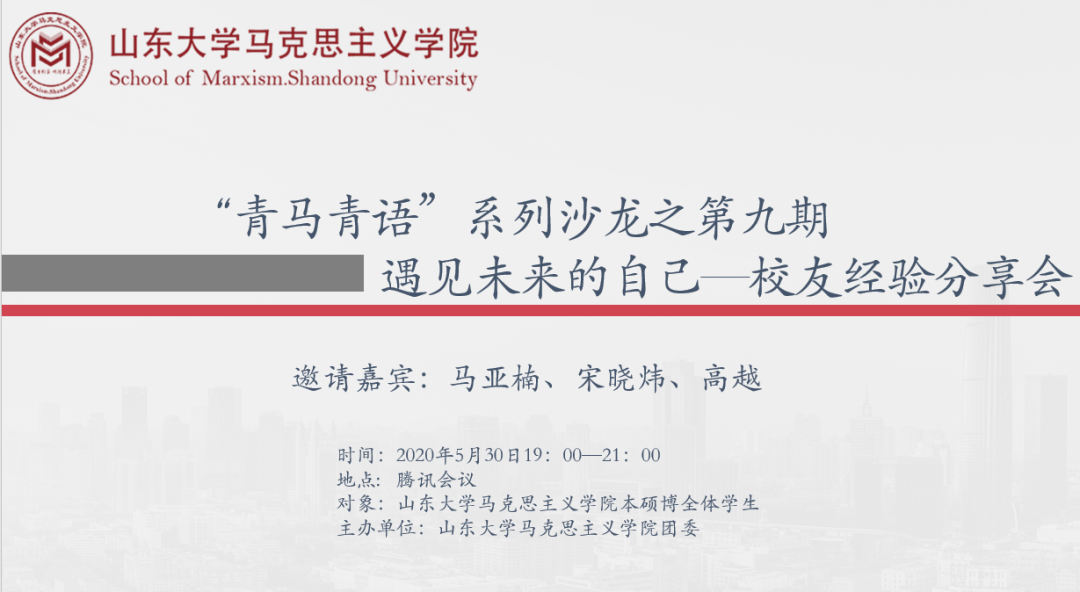 山东大学马克思主义学院
School of Marxism.Shandong University

“青马青语”系列沙龙之第九期
遇见未来的自己—校友经验分享会

邀请嘉宾：马亚楠、宋晓炜、高越

时间：2020年5月30日19：00—21：00
地点：腾讯会议
对象：山东大学马克思主义学院本硕博全体学生
主办单位：山东大学马克思主义学院团委